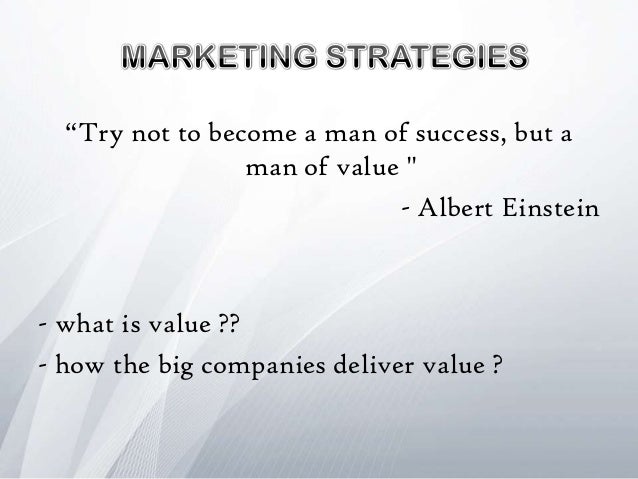 MARKETING STRATEGIES

“Try not to become a man of success, but a man of value "

- Albert Einstein

- what is value ??
- how the big companies deliver value ?